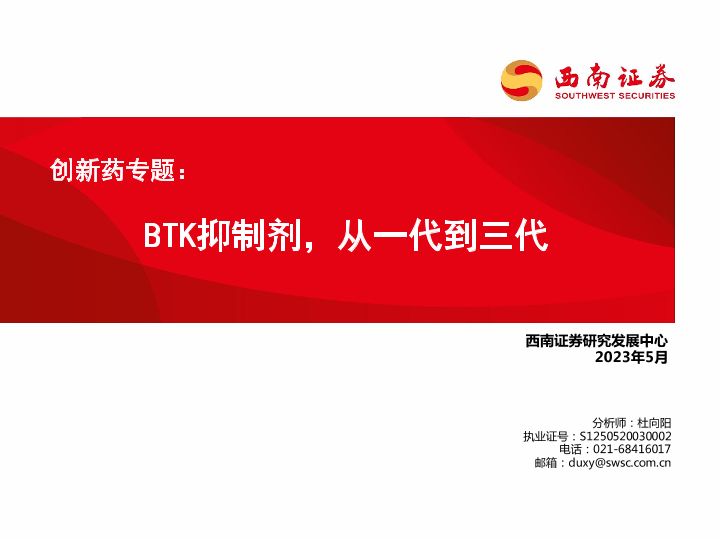 西南证券
SOUTHWEST SECURITIES

创新药专题：

BTK抑制剂，从一代到三代

西南证券研究发展中心
2023年5月

分析师：杜向阳
执业证号：S1250520030002
电话：021-68416017
邮箱：duxy@swsc.com.cn